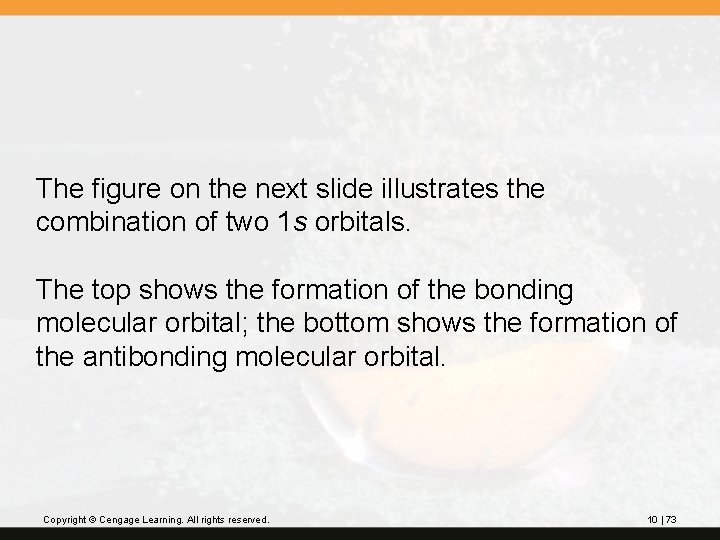 The figure on the next slide illustrates the combination of two 1s orbitals.

The top shows the formation of the bonding molecular orbital; the bottom shows the formation of the antibonding molecular orbital.

Copyright © Cengage Learning. All rights reserved.

10 | 73